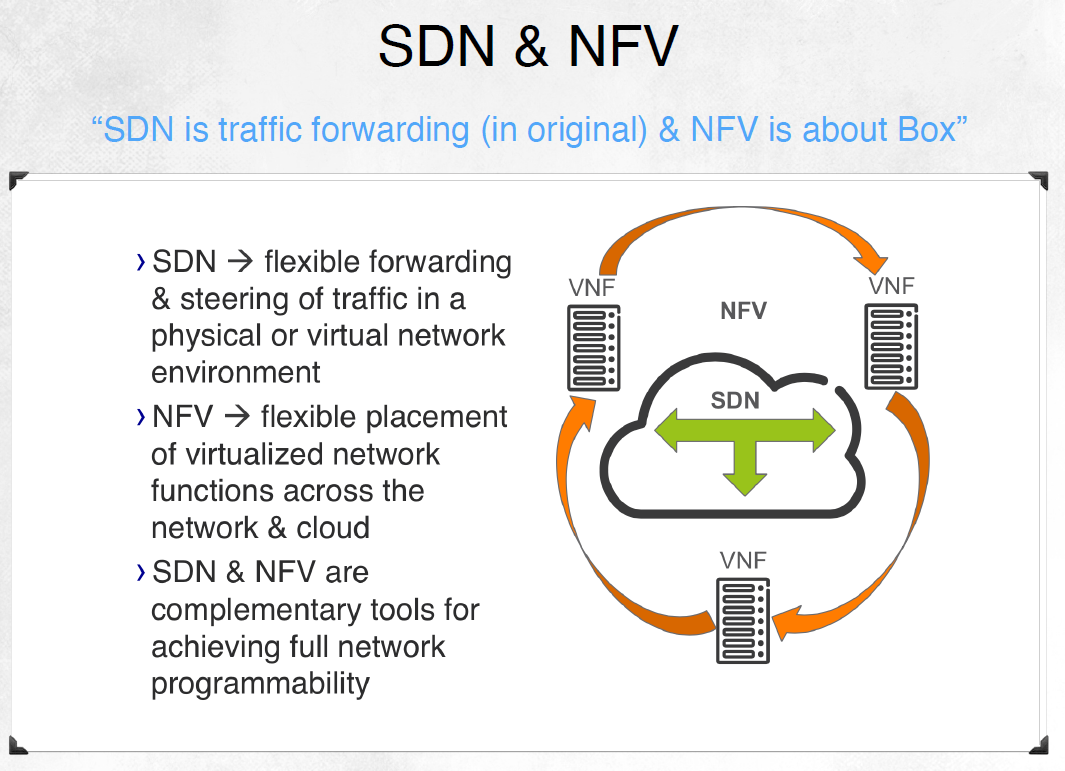 SDN & NFV

“SDN is traffic forwarding (in original) & NFV is about Box”

› SDN → flexible forwarding & steering of traffic in a physical or virtual network environment

› NFV → flexible placement of virtualized network functions across the network & cloud

› SDN & NFV are complementary tools for achieving full network programmability

VNF

NFV

VNF

SDN

VNF